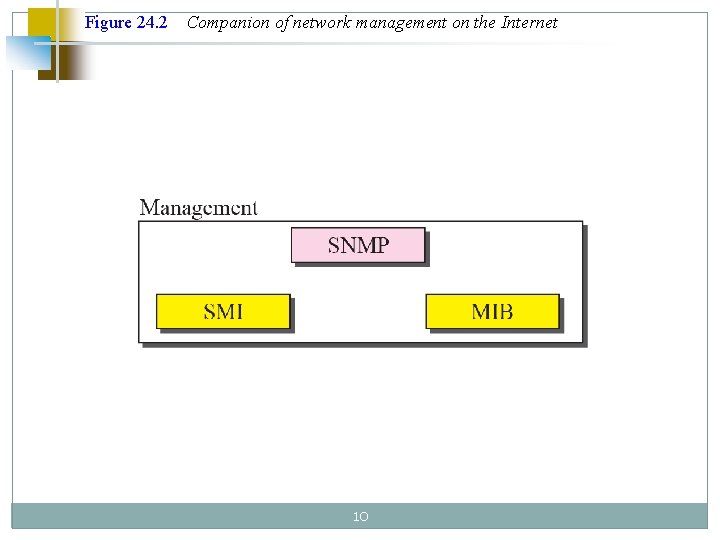 Figure 24.2 Companion of network management on the Internet

Management

SNMP

SMI

MIB

10